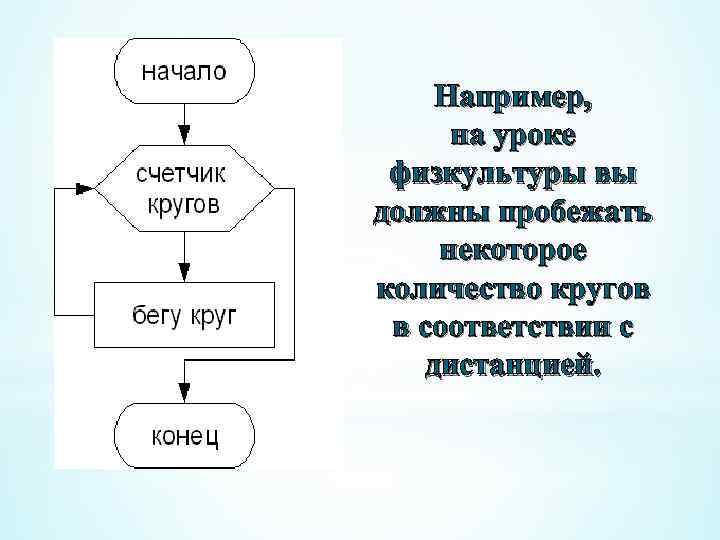 начало

счетчик кругов

бегу круг

конец

Например, на уроке физкультуры вы должны пробежать некоторое количество кругов в соответствии с дистанцией.